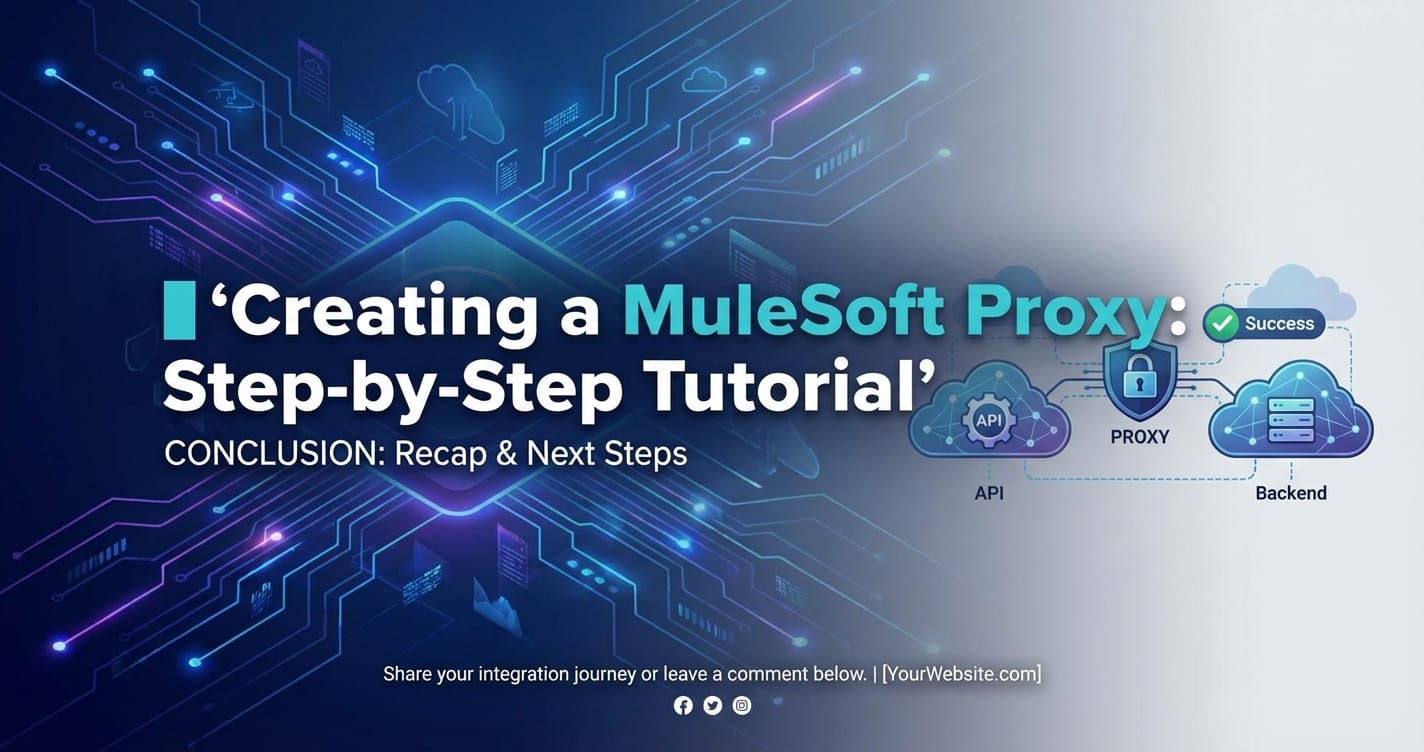 ‘Creating a MuleSoft Proxy: Step-by-Step Tutorial’

CONCLUSION: Recap & Next Steps

Success

API

PROXY

API

Backend

Share your integration journey or leave a comment below. | [YourWebsite.com]